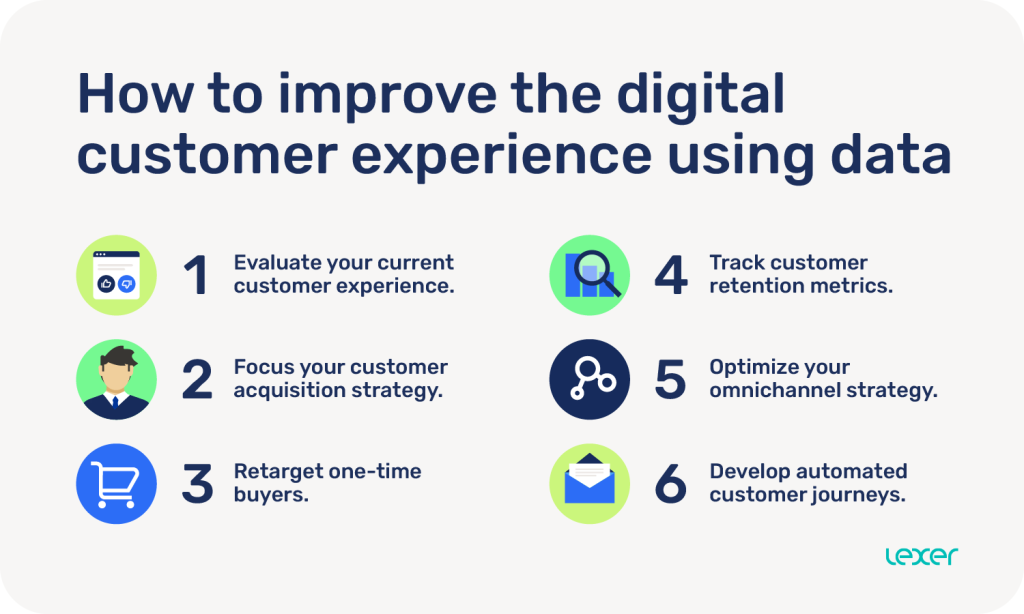 How to improve the digital customer experience using data

1 Evaluate your current customer experience.

2 Focus your customer acquisition strategy.

3 Retarget one-time buyers.

4 Track customer retention metrics.

5 Optimize your omnichannel strategy.

6 Develop automated customer journeys.

lexer